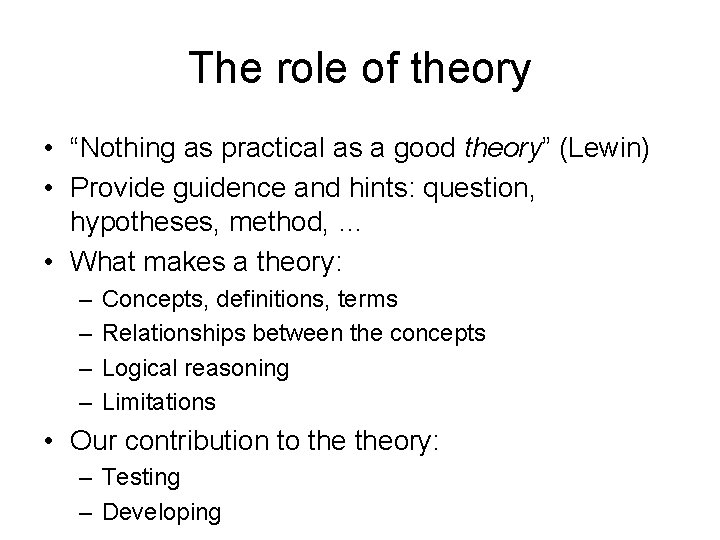 The role of theory

• “Nothing as practical as a good theory” (Lewin)
• Provide guidence and hints: question, hypotheses, method, …
• What makes a theory:
– Concepts, definitions, terms
– Relationships between the concepts
– Logical reasoning
– Limitations
• Our contribution to the theory:
– Testing
– Developing